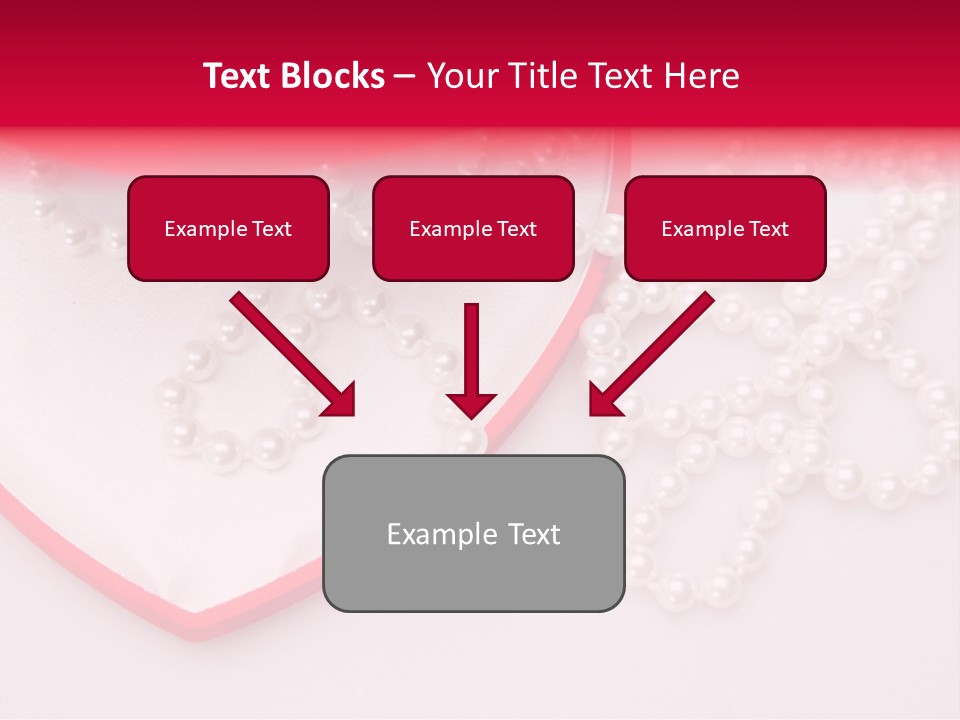 Text Blocks – Your Title Text Here

Example Text

Example Text

Example Text

Example Text